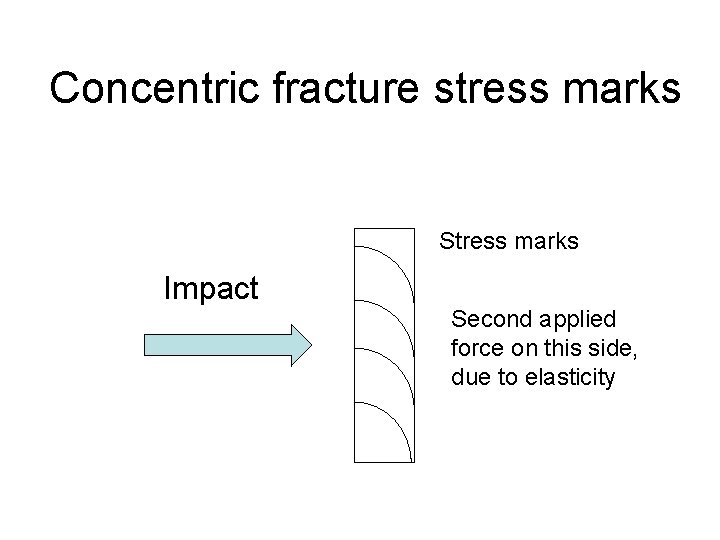 Concentric fracture stress marks

Impact

Stress marks

Second applied force on this side, due to elasticity